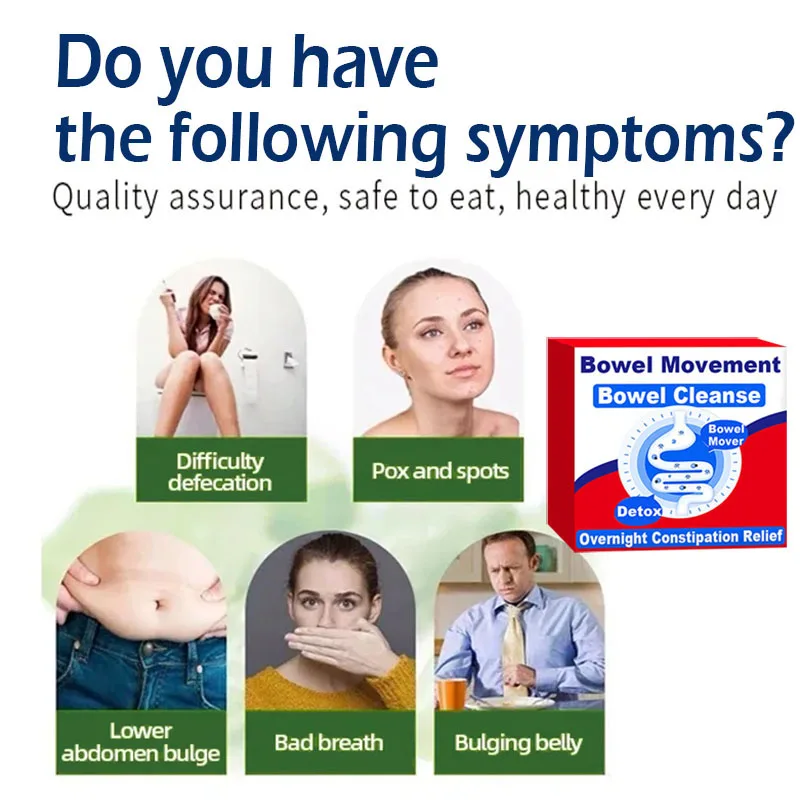 Do you have the following symptoms?

Quality assurance, safe to eat, healthy every day

Difficulty defecation

Pox and spots

Bowel Movement

Bowel Cleanse

Bowel Mover

Detox

Overnight Constipation Relief

Lower abdomen bulge

Bad breath

Bulging belly